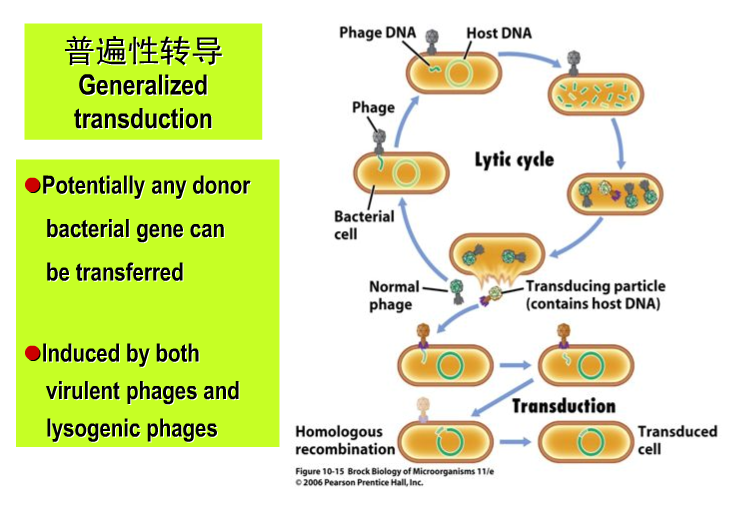 普遍性转导
Generalized transduction

●Potentially any donor bacterial gene can be transferred

●Induced by both virulent phages and lysogenic phages

Phage DNA
Host DNA
Phage
Lytic cycle
Bacterial cell
Normal phage
Transducing particle (contains host DNA)
Transduction
Homologous recombination
Transduced cell

Figure 10-15 Brock Biology of Microorganisms 11/e
© 2006 Pearson Prentice Hall, Inc.